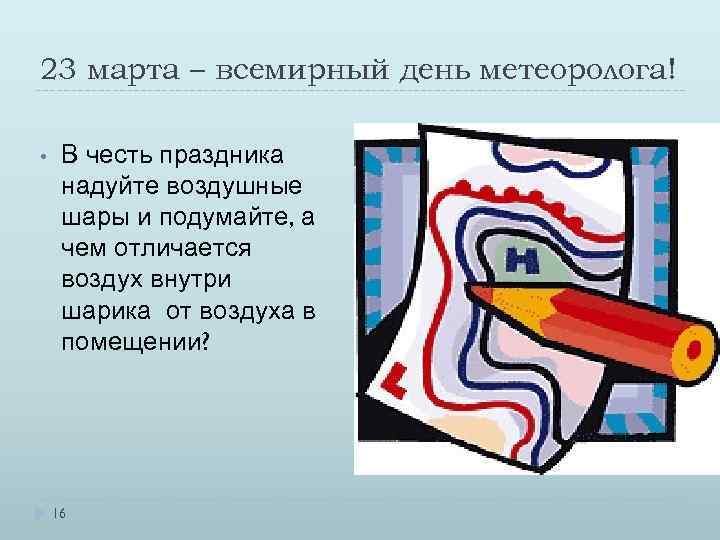 23 марта – всемирный день метеоролога!

• В честь праздника надуйте воздушные шары и подумайте, а чем отличается воздух внутри шарика от воздуха в помещении?

H

L

16